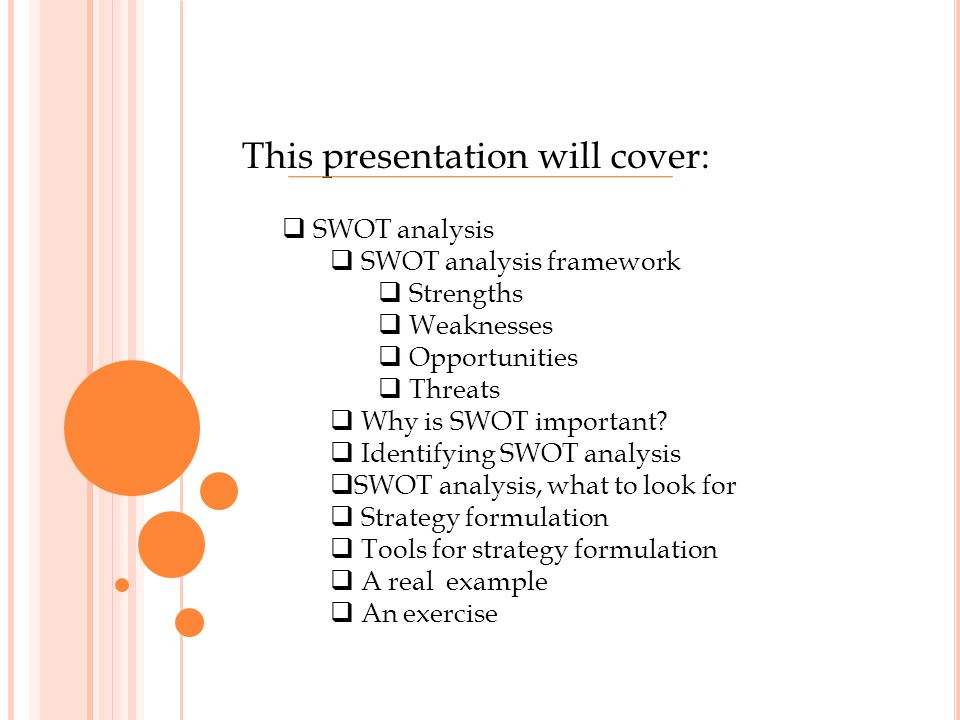 This presentation will cover:

❑ SWOT analysis
❑ SWOT analysis framework
❑ Strengths
❑ Weaknesses
❑ Opportunities
❑ Threats
❑ Why is SWOT important?
❑ Identifying SWOT analysis
❑SWOT analysis, what to look for
❑ Strategy formulation
❑ Tools for strategy formulation
❑ A real example
❑ An exercise